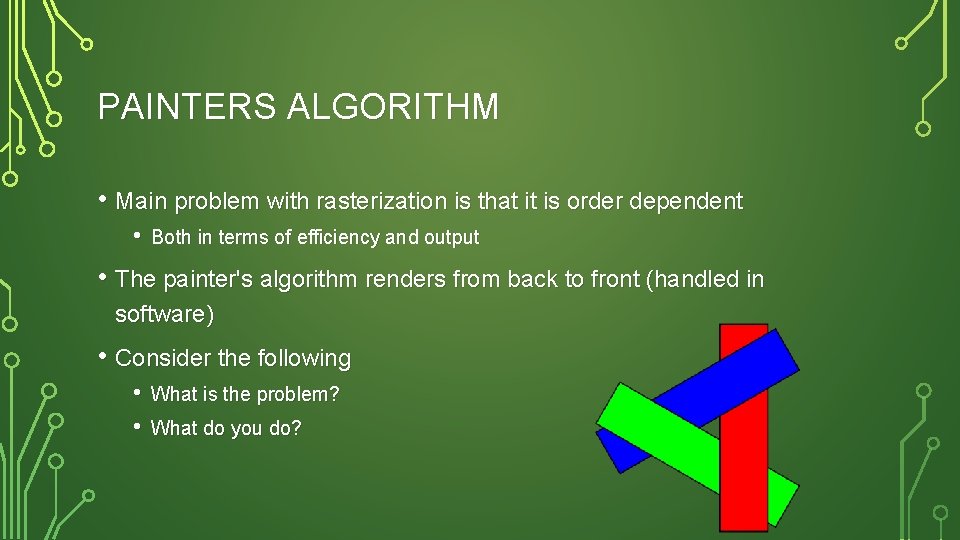 PAINTERS ALGORITHM

• Main problem with rasterization is that it is order dependent

• Both in terms of efficiency and output

• The painter's algorithm renders from back to front (handled in software)

• Consider the following

• What is the problem?

• What do you do?